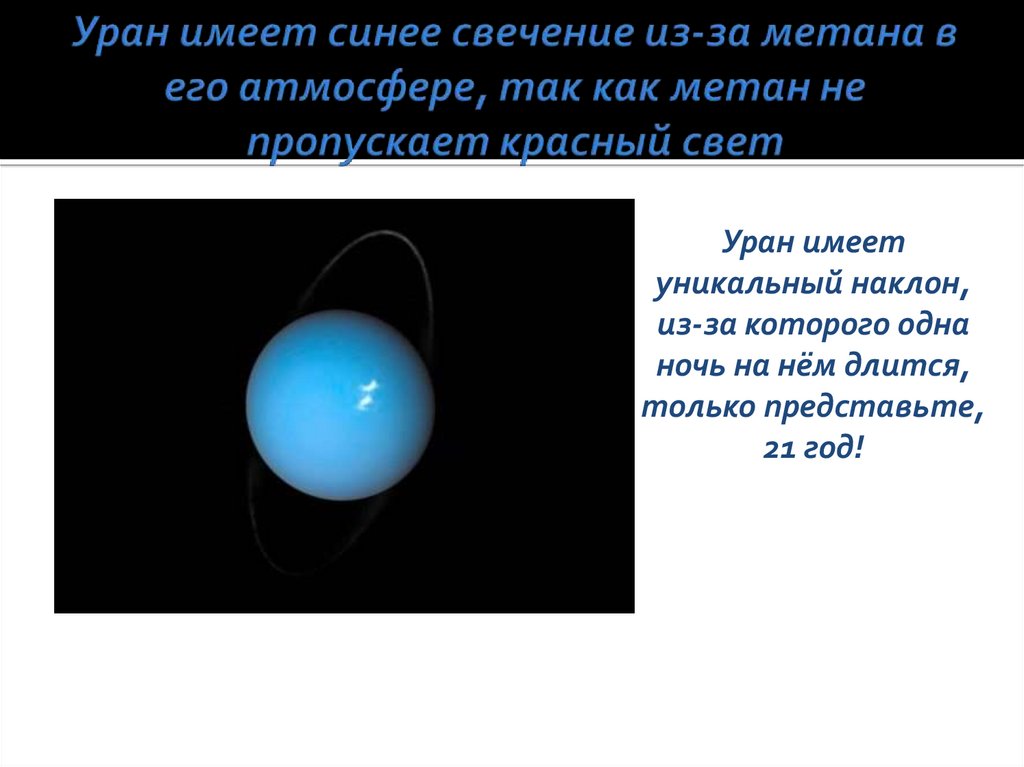 Уран имеет синее свечение из-за метана в его атмосфере, так как метан не пропускает красный свет

Уран имеет уникальный наклон, из-за которого одна ночь на нём длится, только представьте, 21 год!